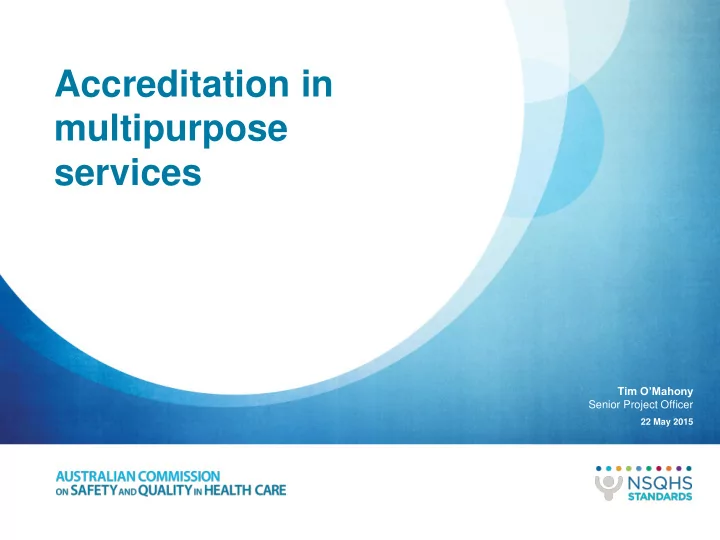 Accreditation in multipurpose services

Tim O'Mahony
Senior Project Officer
22 May 2015

AUSTRALIAN COMMISSION ON SAFETY AND QUALITY IN HEALTH CARE

NSQHS STANDARDS